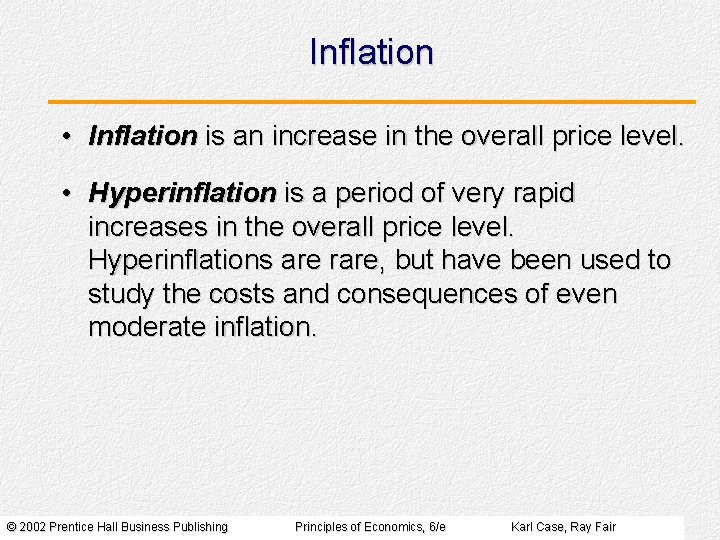 Inflation

• Inflation is an increase in the overall price level.

• Hyperinflation is a period of very rapid increases in the overall price level. Hyperinflations are rare, but have been used to study the costs and consequences of even moderate inflation.

© 2002 Prentice Hall Business Publishing Principles of Economics, 6/e Karl Case, Ray Fair